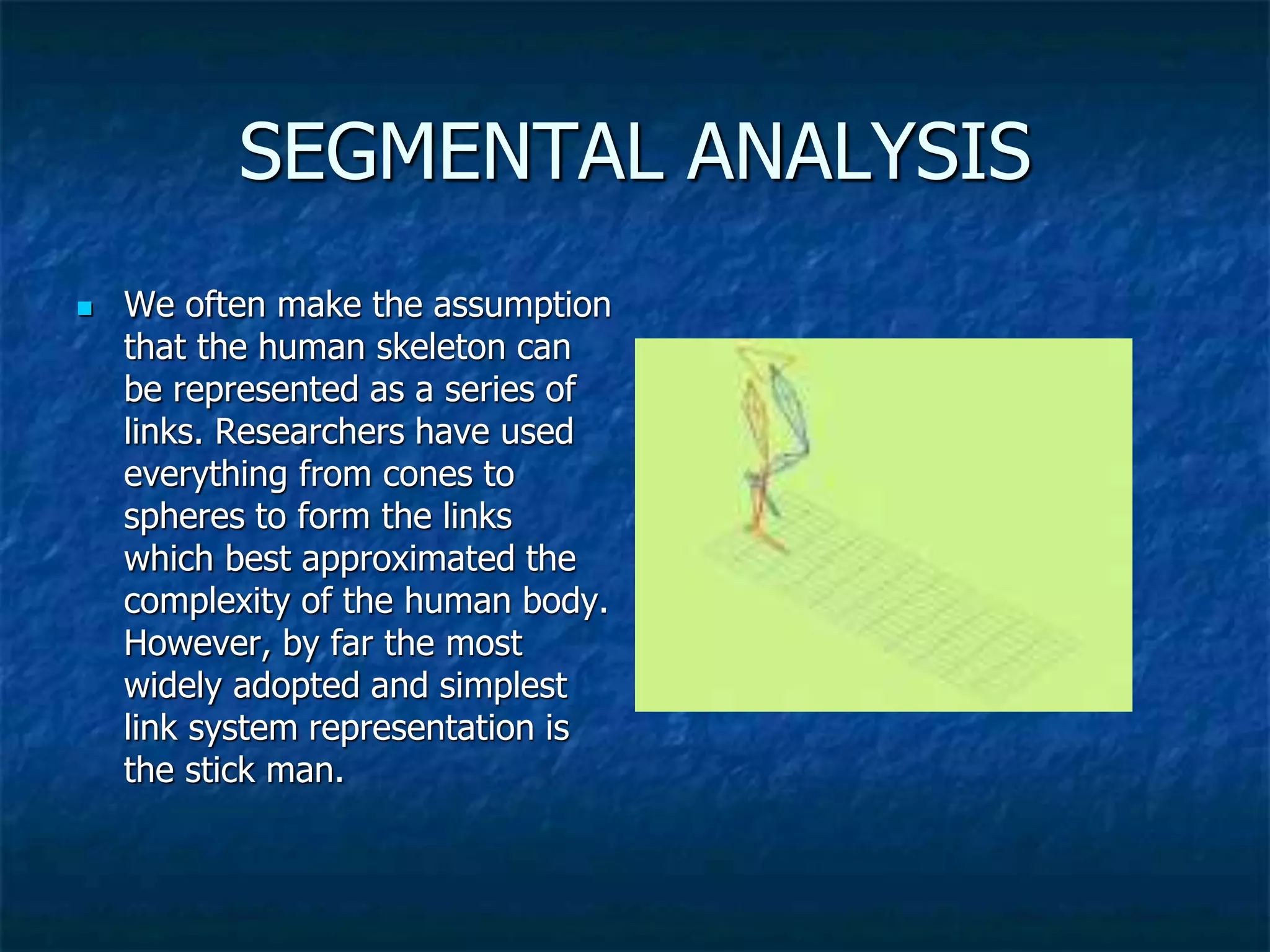 SEGMENTAL ANALYSIS

We often make the assumption that the human skeleton can be represented as a series of links. Researchers have used everything from cones to spheres to form the links which best approximated the complexity of the human body. However, by far the most widely adopted and simplest link system representation is the stick man.